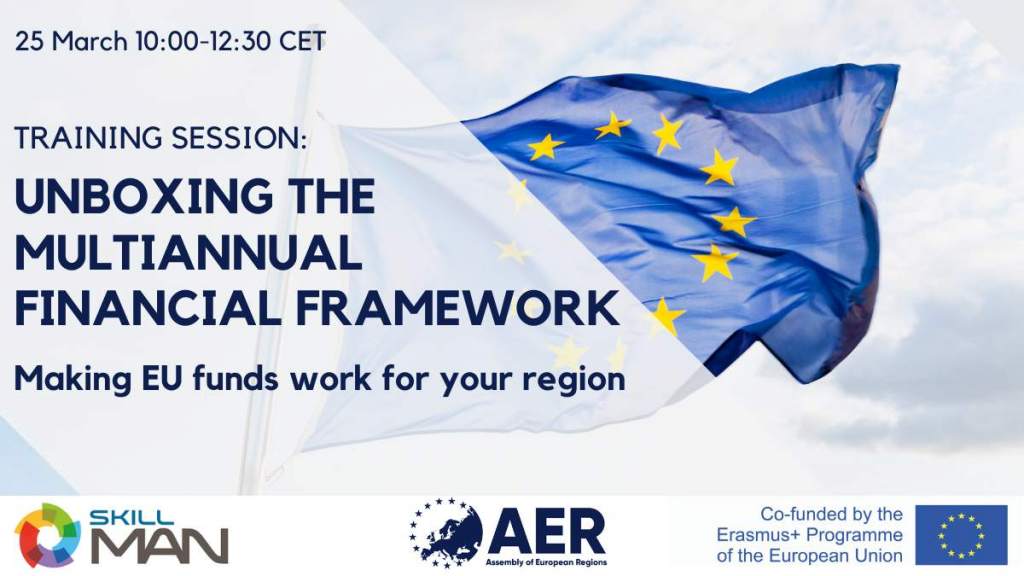 25 March 10:00-12:30 CET

TRAINING SESSION:

UNBOXING THE MULTIANNUAL FINANCIAL FRAMEWORK

Making EU funds work for your region

SKILL MAN

AER
Assembly of European Regions

Co-funded by the Erasmus+ Programme of the European Union